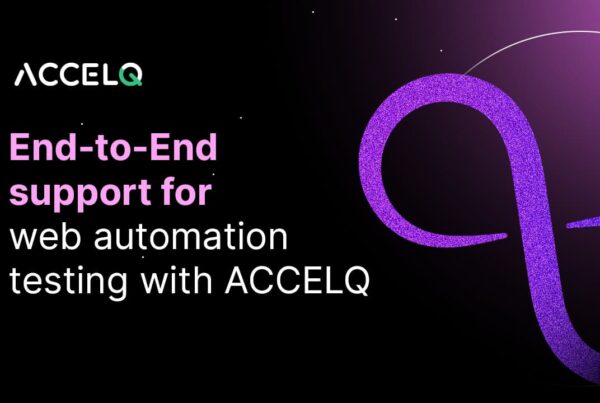 ACCELQ

End-to-End support for web automation testing with ACCELQ